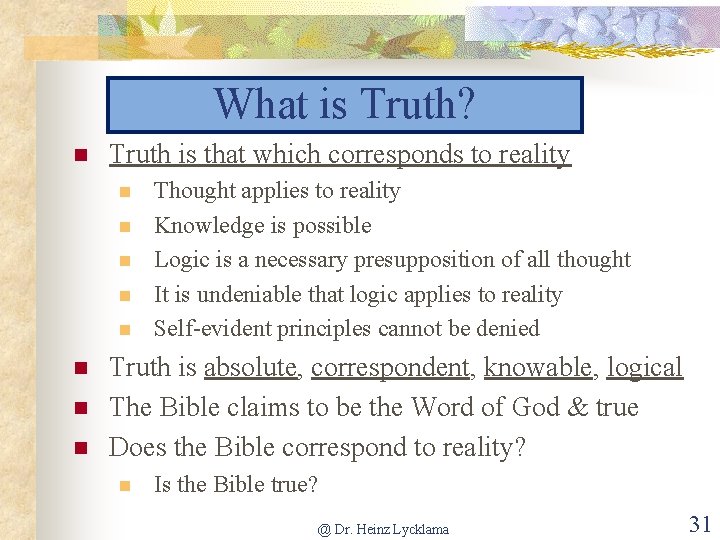 What is Truth?

Truth is that which corresponds to reality

Thought applies to reality

Knowledge is possible

Logic is a necessary presupposition of all thought

It is undeniable that logic applies to reality

Self-evident principles cannot be denied

Truth is absolute, correspondent, knowable, logical

The Bible claims to be the Word of God & true

Does the Bible correspond to reality?

Is the Bible true?

@ Dr. Heinz Lycklama

31